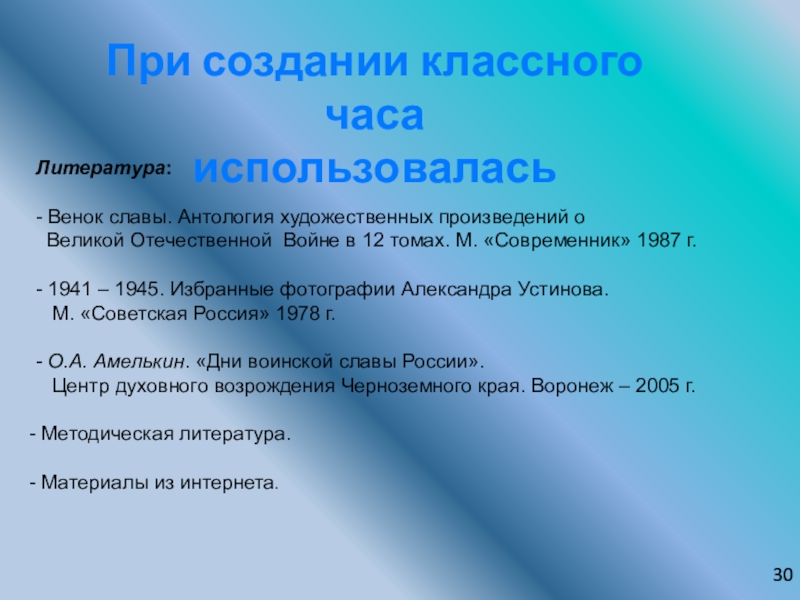 При создании классного часа использовалась

Литература:

- Венок славы. Антология художественных произведений о Великой Отечественной Войне в 12 томах. М. «Современник» 1987 г.

- 1941 – 1945. Избранные фотографии Александра Устинова. М. «Советская Россия» 1978 г.

- О.А. Амелькин. «Дни воинской славы России». Центр духовного возрождения Черноземного края. Воронеж – 2005 г.

- Методическая литература.

- Материалы из интернета.

30